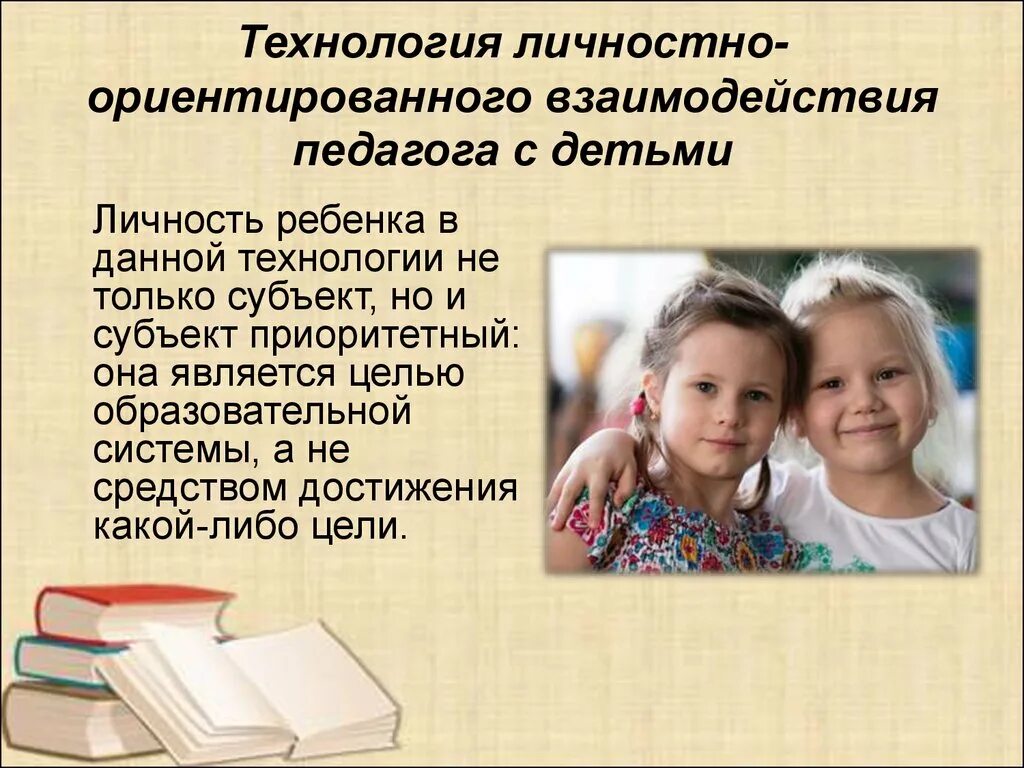 Технология личностно-ориентированного взаимодействия педагога с детьми

Личность ребенка в данной технологии не только субъект, но и субъект приоритетный: она является целью образовательной системы, а не средством достижения какой-либо цели.